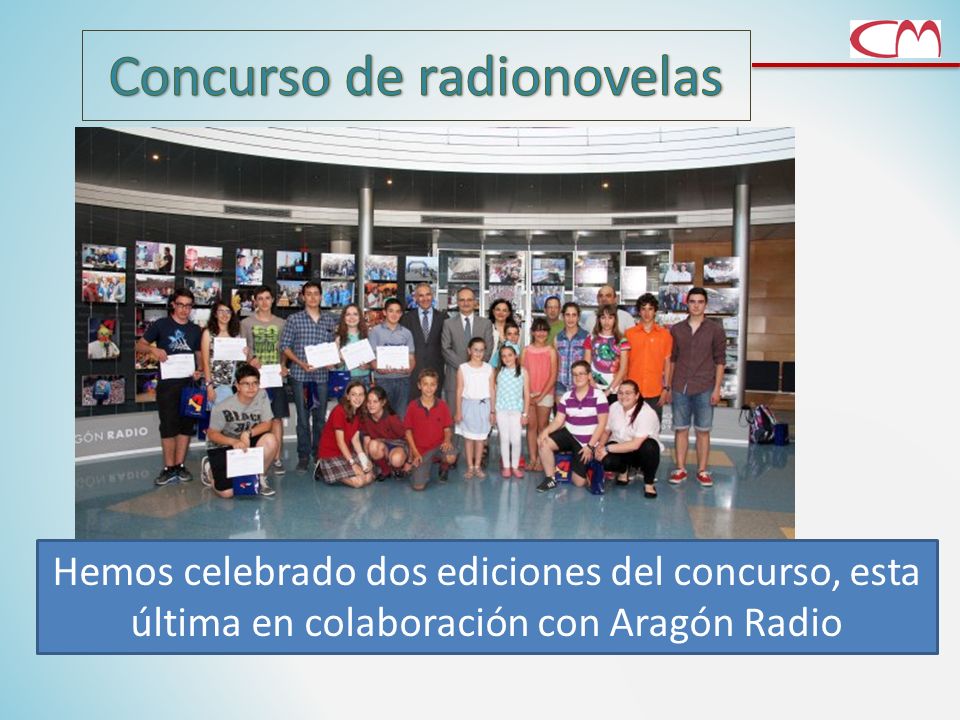 CM

Concurso de radionovelas

GÓN RADIO

Hemos celebrado dos ediciones del concurso, esta última en colaboración con Aragón Radio